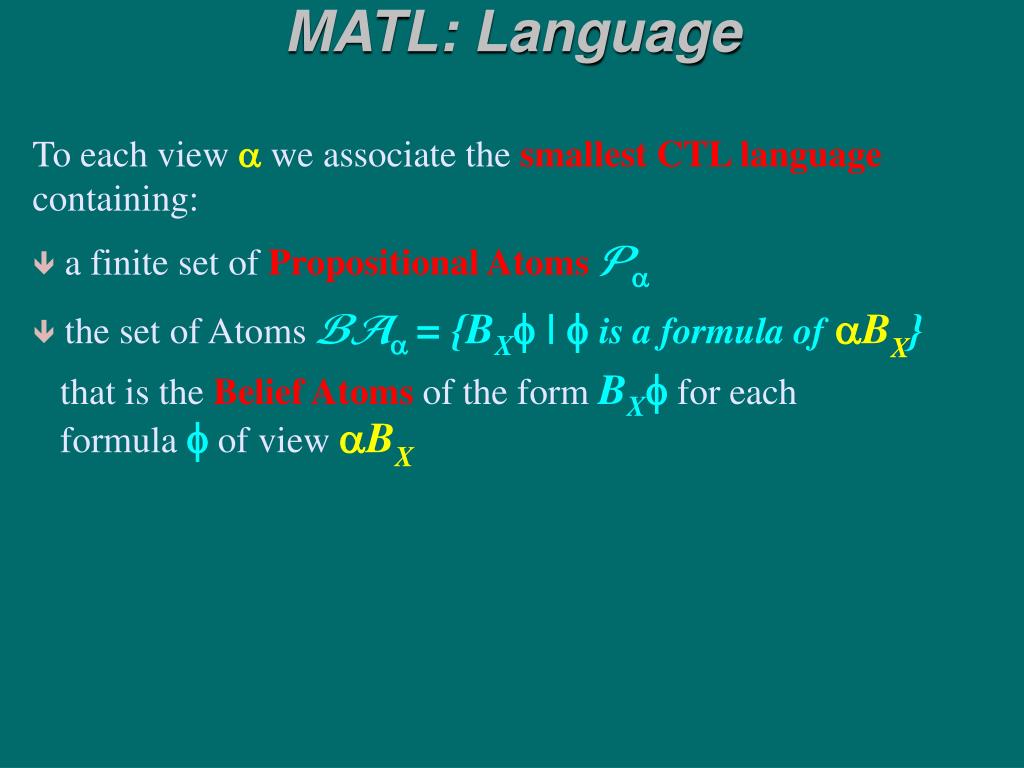 MATL: Language

To each view $\alpha$ we associate the smallest CTL language containing:

a finite set of Propositional Atoms $\mathcal{P}_\alpha$

the set of Atoms $\mathcal{BA}_\alpha = \{B_X\phi \mid \phi$ is a formula of $\alpha B_X\}$ that is the Belief Atoms of the form $B_X\phi$ for each formula $\phi$ of view $\alpha B_X$